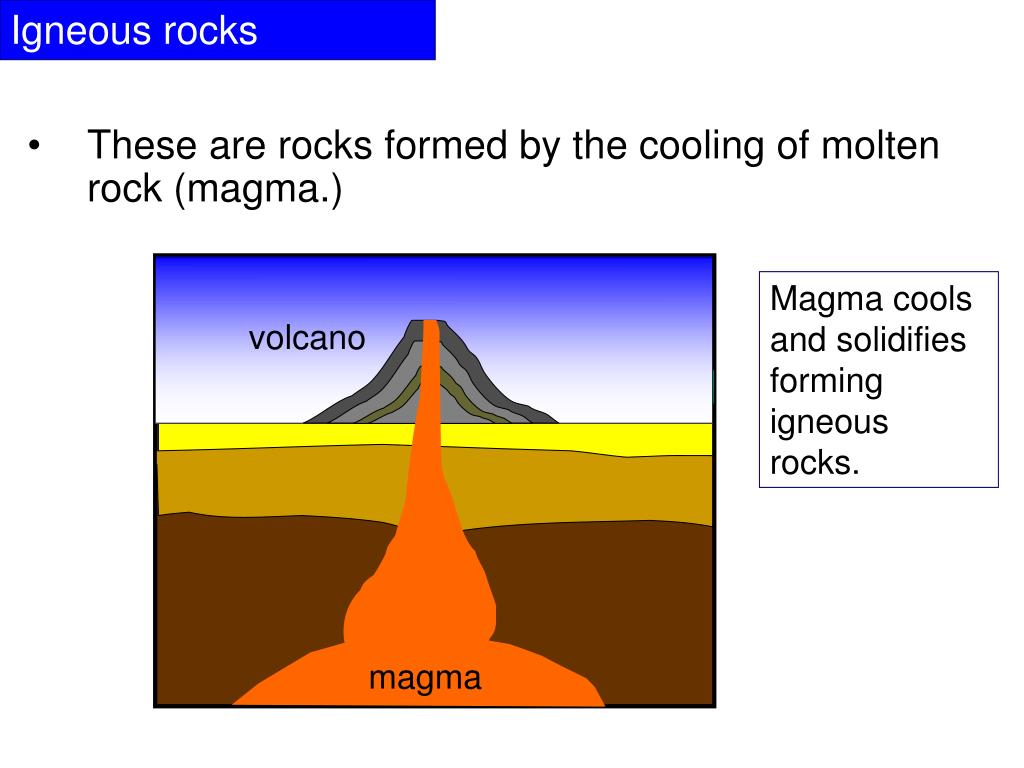 Igneous rocks

• These are rocks formed by the cooling of molten rock (magma.)

volcano

magma

Magma cools and solidifies forming igneous rocks.